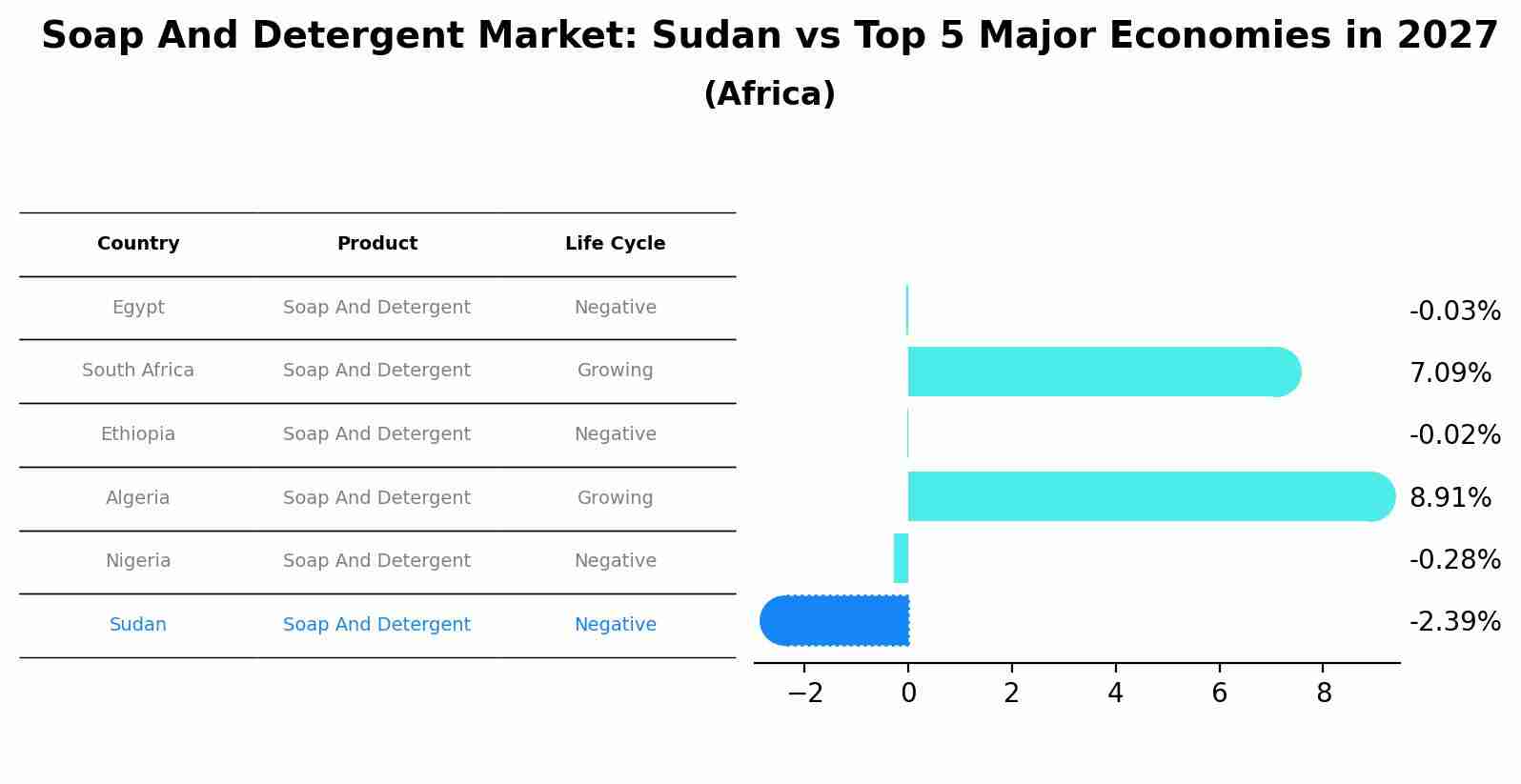 Soap And Detergent Market: Sudan vs Top 5 Major Economies in 2027
(Africa)

| Country | Product | Life Cycle |
|---|---|---|
| Egypt | Soap And Detergent | Negative |
| South Africa | Soap And Detergent | Growing |
| Ethiopia | Soap And Detergent | Negative |
| Algeria | Soap And Detergent | Growing |
| Nigeria | Soap And Detergent | Negative |
| Sudan | Soap And Detergent | Negative |

-0.03%
7.09%
-0.02%
8.91%
-0.28%
-2.39%

−2 0 2 4 6 8